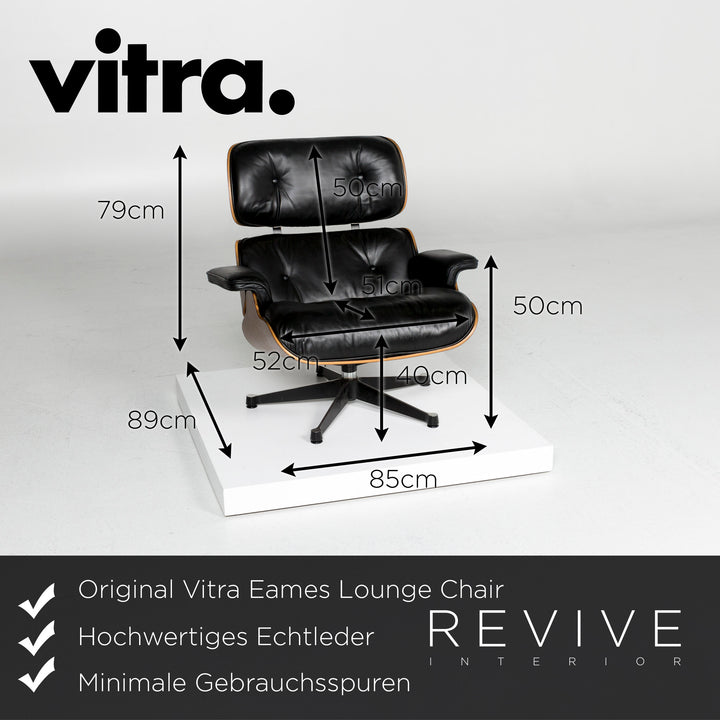 vitra.

79cm

50cm

51cm

50cm

52cm

40cm

89cm

85cm

Original Vitra Eames Lounge Chair

Hochwertiges Echtleder

Minimale Gebrauchsspuren

REVIVE
INTERIOR